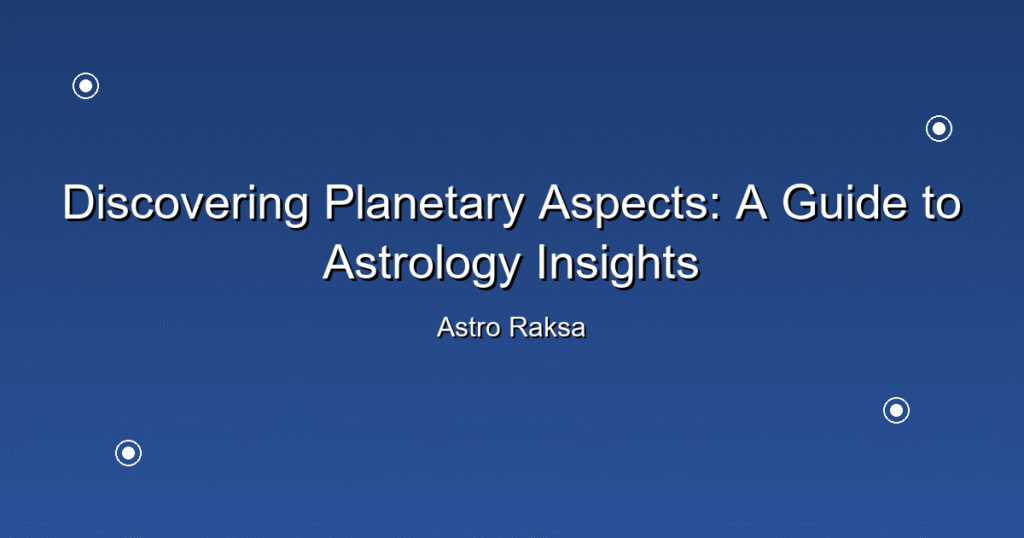 Discovering Planetary Aspects: A Guide to Astrology Insights

Astro Raksa